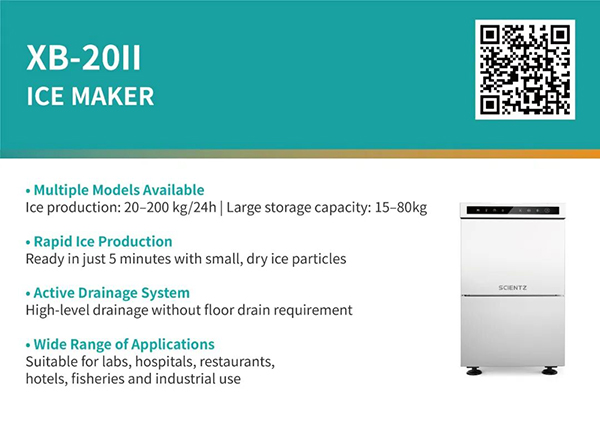 XB-20II
ICE MAKER

• Multiple Models Available
Ice production: 20–200 kg/24h | Large storage capacity: 15–80kg

• Rapid Ice Production
Ready in just 5 minutes with small, dry ice particles

• Active Drainage System
High-level drainage without floor drain requirement

• Wide Range of Applications
Suitable for labs, hospitals, restaurants, hotels, fisheries and industrial use

SCIENTZ